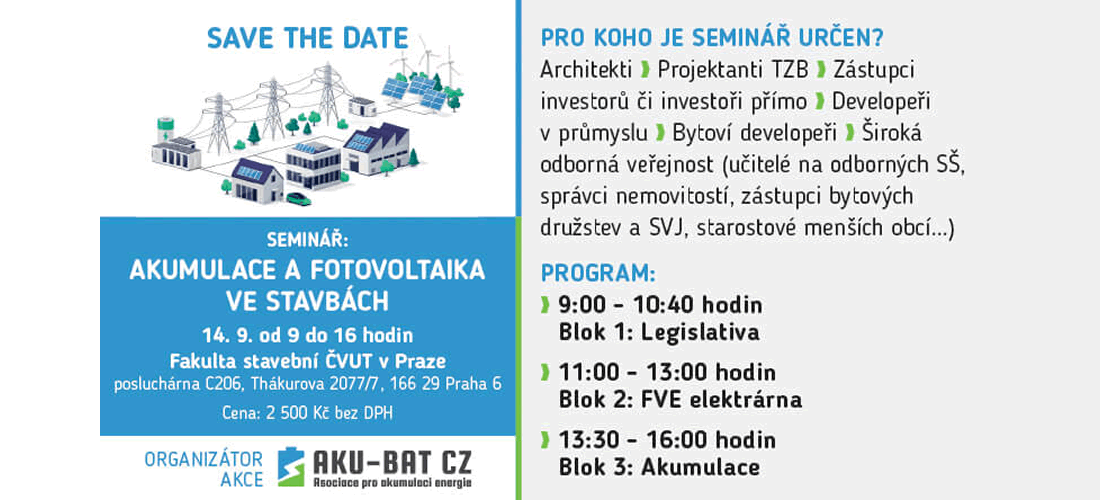 SAVE THE DATE

SEMINÁŘ:
AKUMULACE A FOTOVOLTAIKA VE STAVBÁCH
14. 9. od 9 do 16 hodin
Fakulta stavební ČVUT v Praze
posluchárna C206, Thákurova 2077/7, 166 29 Praha 6
Cena: 2 500 Kč bez DPH

ORGANIZÁTOR AKCE
AKU-BAT CZ
Asociace pro akumulaci energie

PRO KOHO JE SEMINÁŘ URČEN?
Architekti › Projektanti TZB › Zástupci investorů či investoři přímo › Developeři v průmyslu › Bytoví developeři › Široká odborná veřejnost (učitelé na odborných SŠ, správci nemovitostí, zástupci bytových družstev a SVJ, starostové menších obcí...)

PROGRAM:
› 9:00 - 10:40 hodin
Blok 1: Legislativa

› 11:00 - 13:00 hodin
Blok 2: FVE elektrárna

› 13:30 - 16:00 hodin
Blok 3: Akumulace